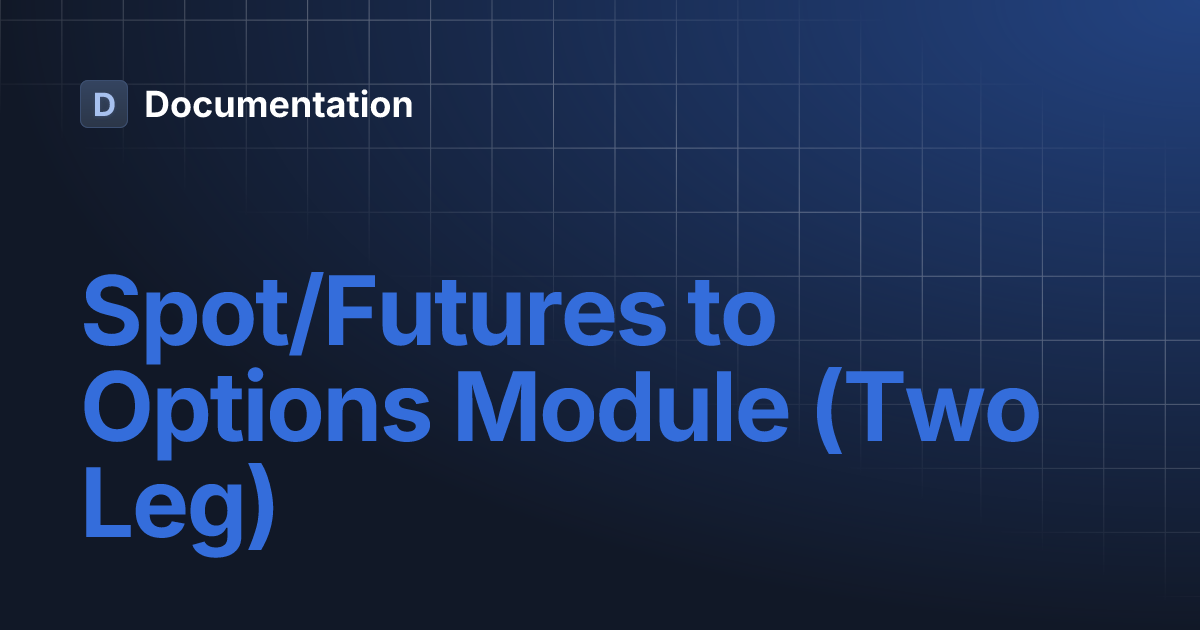 D Documentation

Spot/Futures to Options Module (Two Leg)